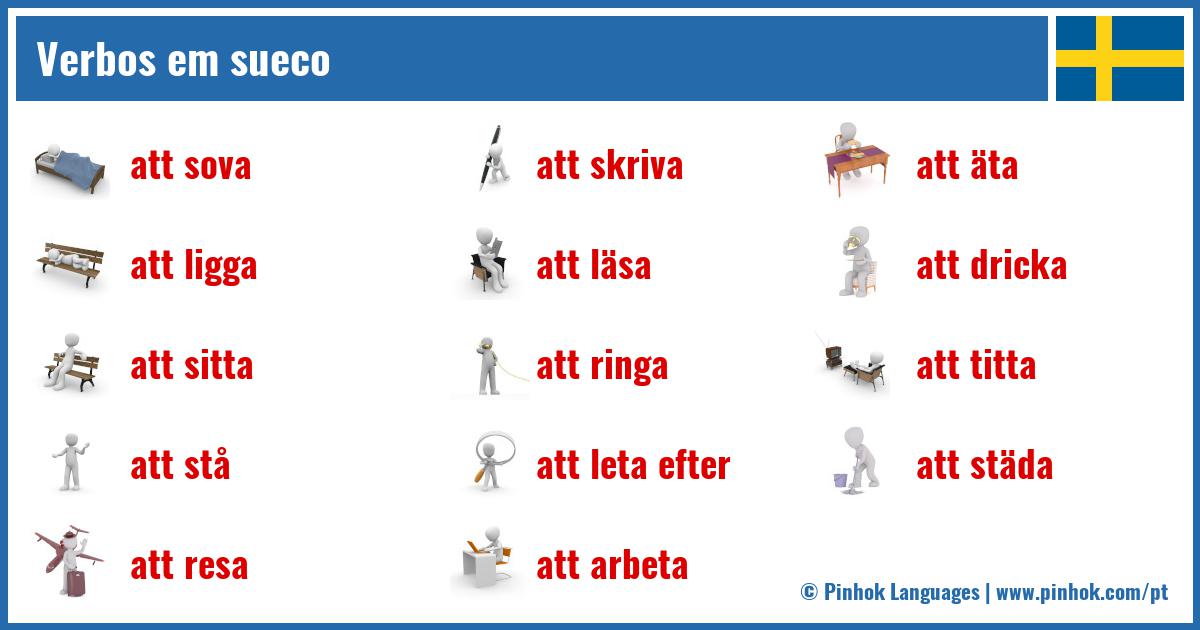 Verbos em sueco

att sova
att ligga
att sitta
att stå
att resa

att skriva
att läsa
att ringa
att leta efter
att arbeta

att äta
att dricka
att titta
att städa

© Pinhok Languages | www.pinhok.com/pt